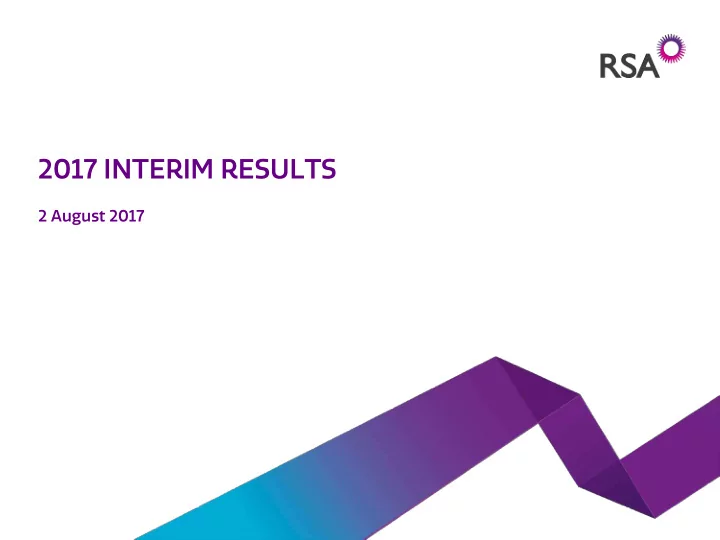 RSA

2017 INTERIM RESULTS

2 August 2017